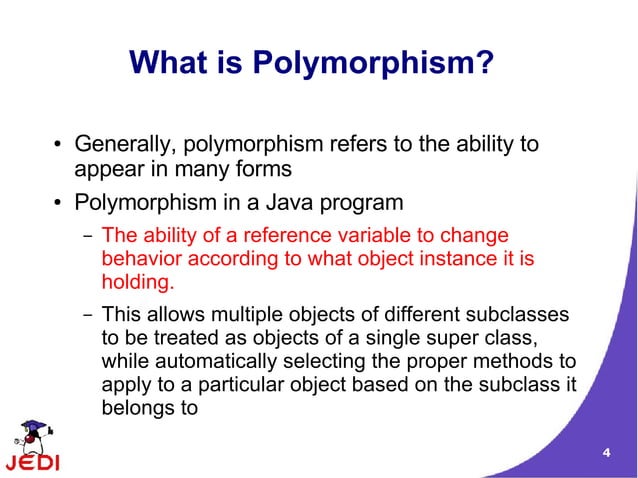 What is Polymorphism?

• Generally, polymorphism refers to the ability to appear in many forms

• Polymorphism in a Java program

– The ability of a reference variable to change behavior according to what object instance it is holding.

– This allows multiple objects of different subclasses to be treated as objects of a single super class, while automatically selecting the proper methods to apply to a particular object based on the subclass it belongs to

JEDI

4